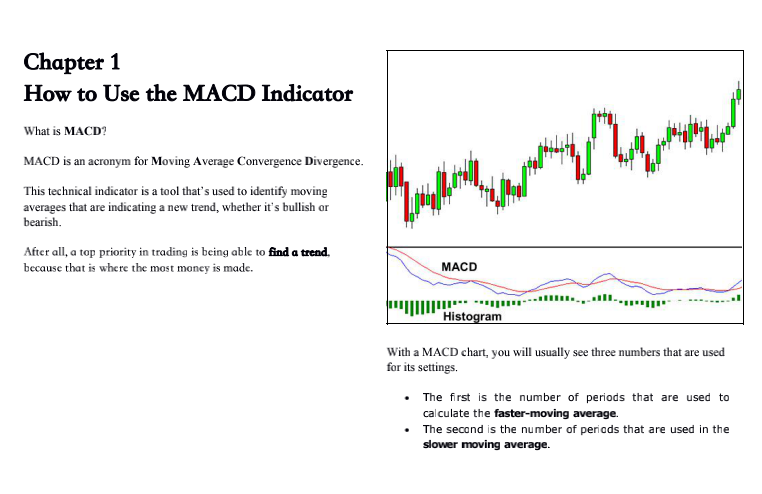 Chapter 1
How to Use the MACD Indicator

What is MACD?

MACD is an acronym for Moving Average Convergence Divergence.

This technical indicator is a tool that's used to identify moving averages that are indicating a new trend, whether it's bullish or bearish.

After all, a top priority in trading is being able to find a trend, because that is where the most money is made.

MACD

Histogram

With a MACD chart, you will usually see three numbers that are used for its settings.

• The first is the number of periods that are used to calculate the faster-moving average.
• The second is the number of periods that are used in the slower moving average.